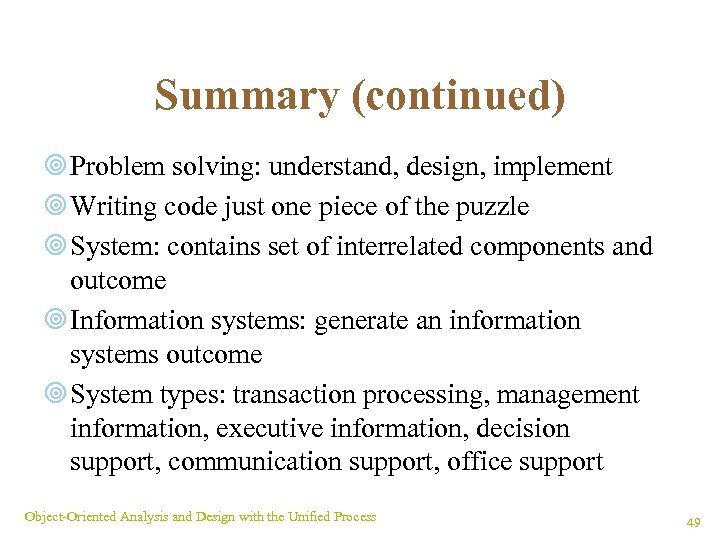 Summary (continued)

Problem solving: understand, design, implement

Writing code just one piece of the puzzle

System: contains set of interrelated components and outcome

Information systems: generate an information systems outcome

System types: transaction processing, management information, executive information, decision support, communication support, office support

Object-Oriented Analysis and Design with the Unified Process

49